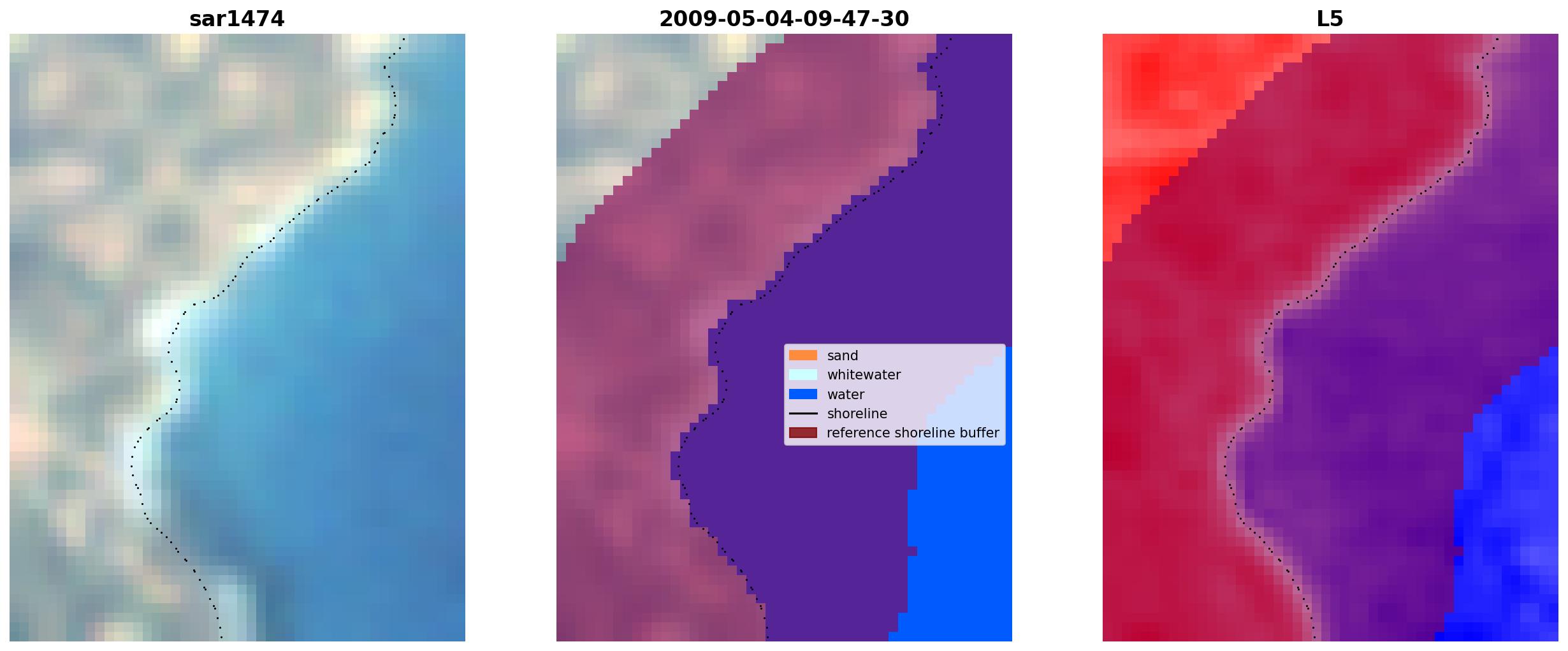 sar1474

2009-05-04-09-47-30

sand
whitewater
water
shoreline
reference shoreline buffer

L5